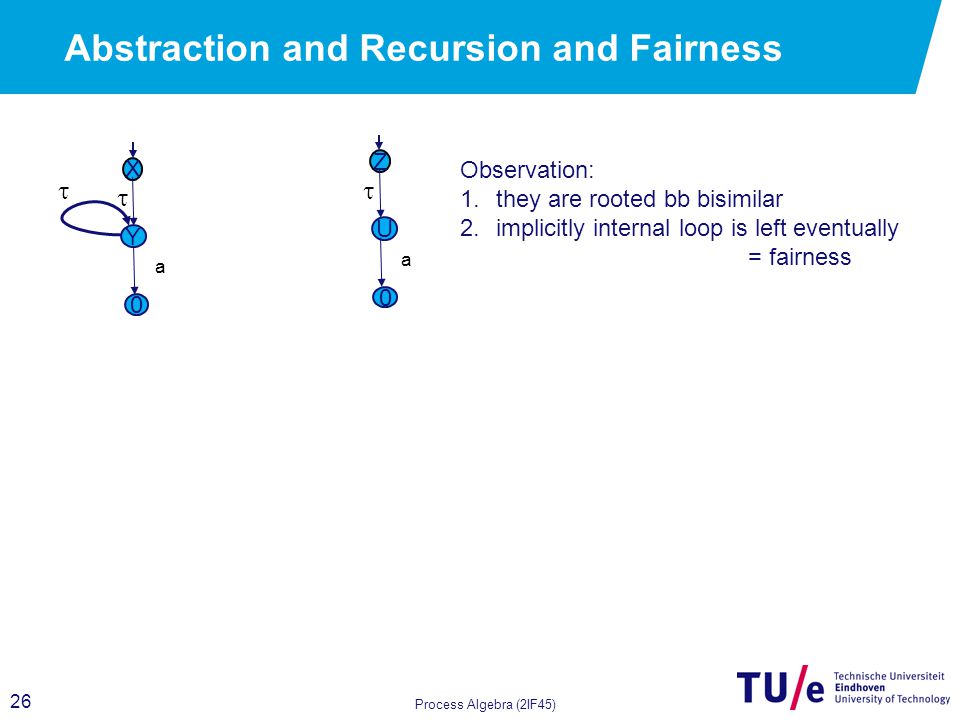 Abstraction and Recursion and Fairness

X
$\tau$
$\tau$
Y
a
0

Z
$\tau$
U
a
0

Observation:
1. they are rooted bb bisimilar
2. implicitly internal loop is left eventually = fairness

26

Process Algebra (2IF45)

TU/e Technische Universiteit Eindhoven University of Technology